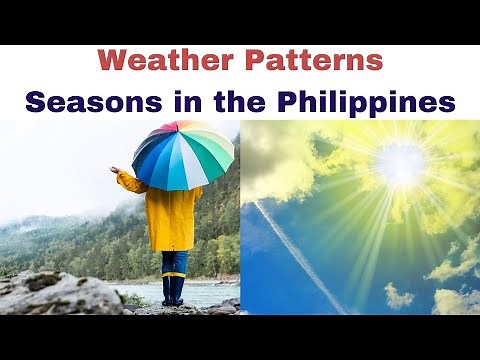 Weather Patterns
Seasons in the Philippines